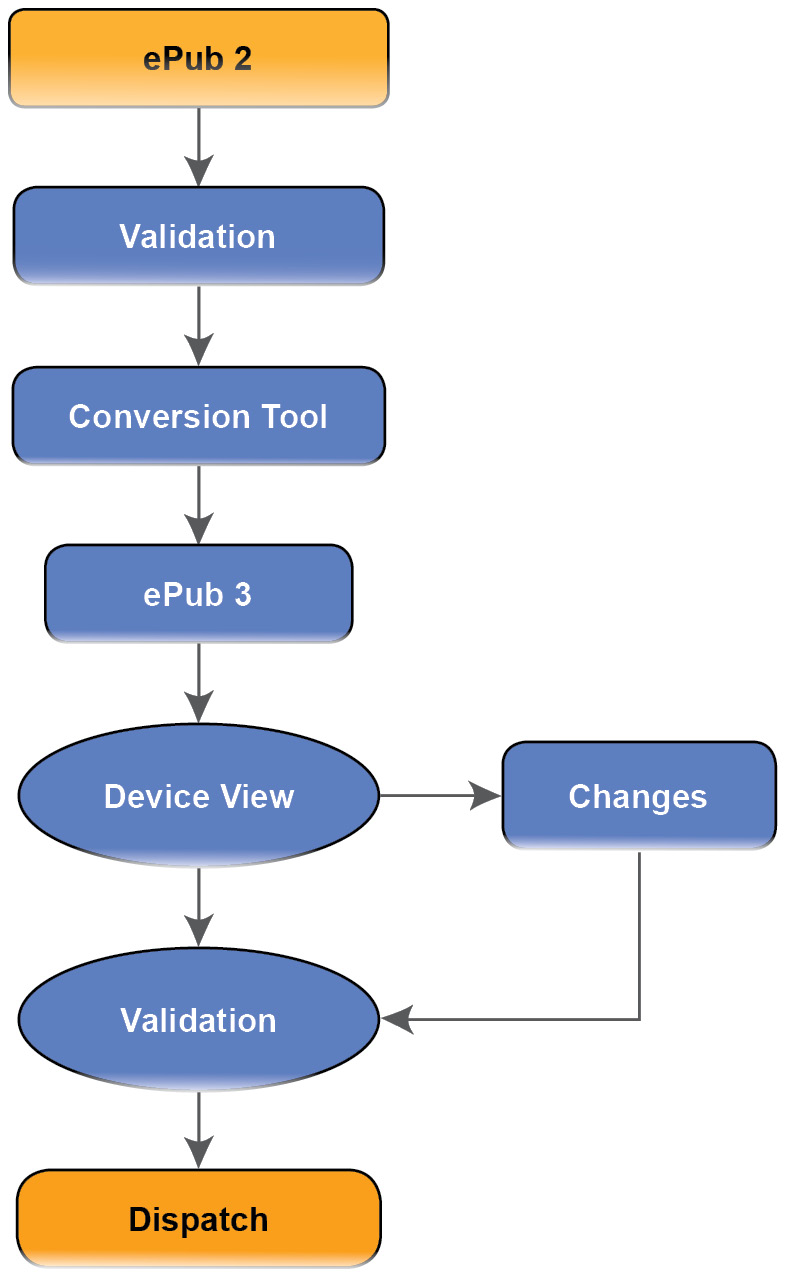 ePub 2

Validation

Conversion Tool

ePub 3

Device View

Changes

Validation

Dispatch